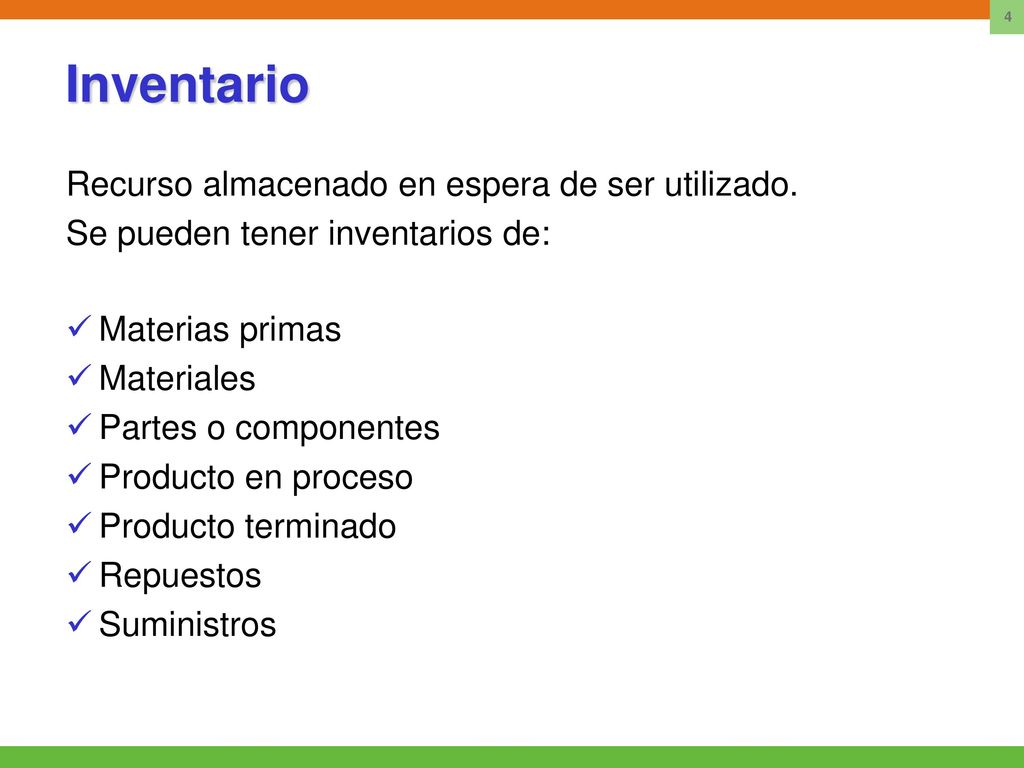 4

Inventario

Recurso almacenado en espera de ser utilizado.
Se pueden tener inventarios de:

✓ Materias primas
✓ Materiales
✓ Partes o componentes
✓ Producto en proceso
✓ Producto terminado
✓ Repuestos
✓ Suministros